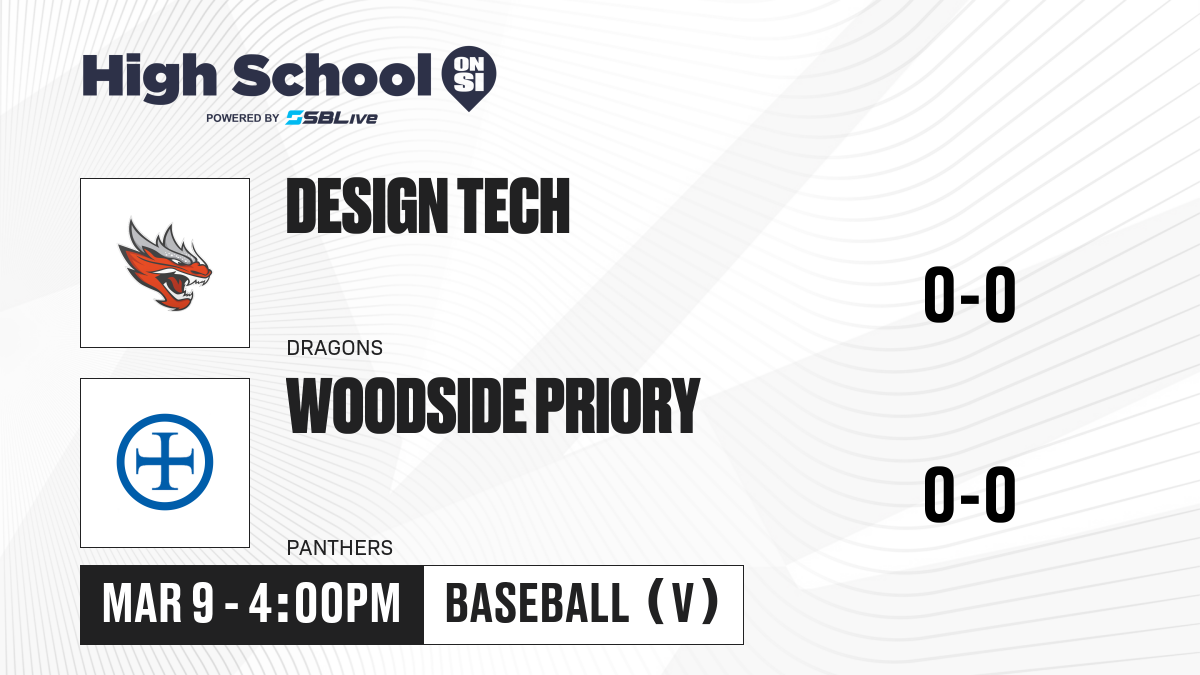 High School ON SI
POWERED BY SBLive

DESIGN TECH
DRAGONS
0-0

WOODSIDE PRIORY
PANTHERS
0-0

MAR 9 - 4:00PM
BASEBALL (V)